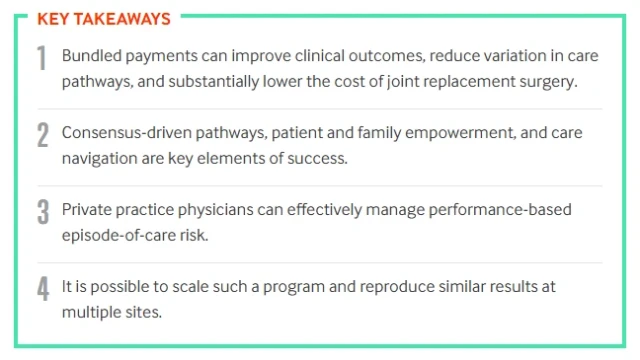 KEY TAKEAWAYS

1 Bundled payments can improve clinical outcomes, reduce variation in care pathways, and substantially lower the cost of joint replacement surgery.

2 Consensus-driven pathways, patient and family empowerment, and care navigation are key elements of success.

3 Private practice physicians can effectively manage performance-based episode-of-care risk.

4 It is possible to scale such a program and reproduce similar results at multiple sites.